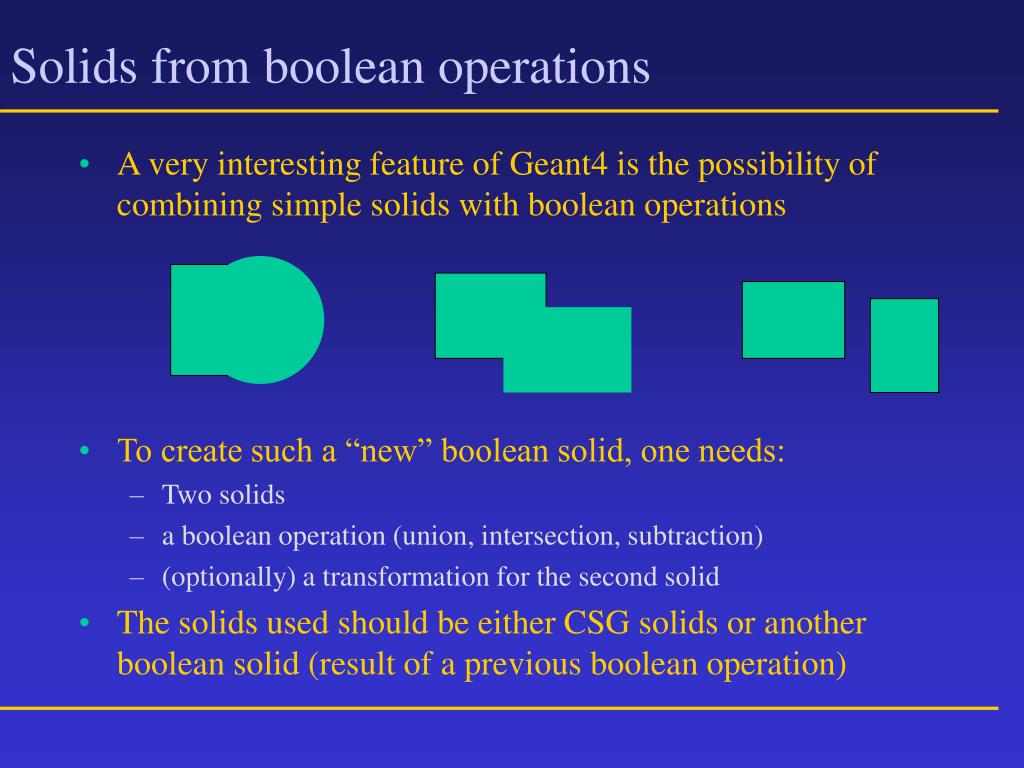 Solids from boolean operations

• A very interesting feature of Geant4 is the possibility of combining simple solids with boolean operations

• To create such a “new” boolean solid, one needs:
– Two solids
– a boolean operation (union, intersection, subtraction)
– (optionally) a transformation for the second solid

• The solids used should be either CSG solids or another boolean solid (result of a previous boolean operation)